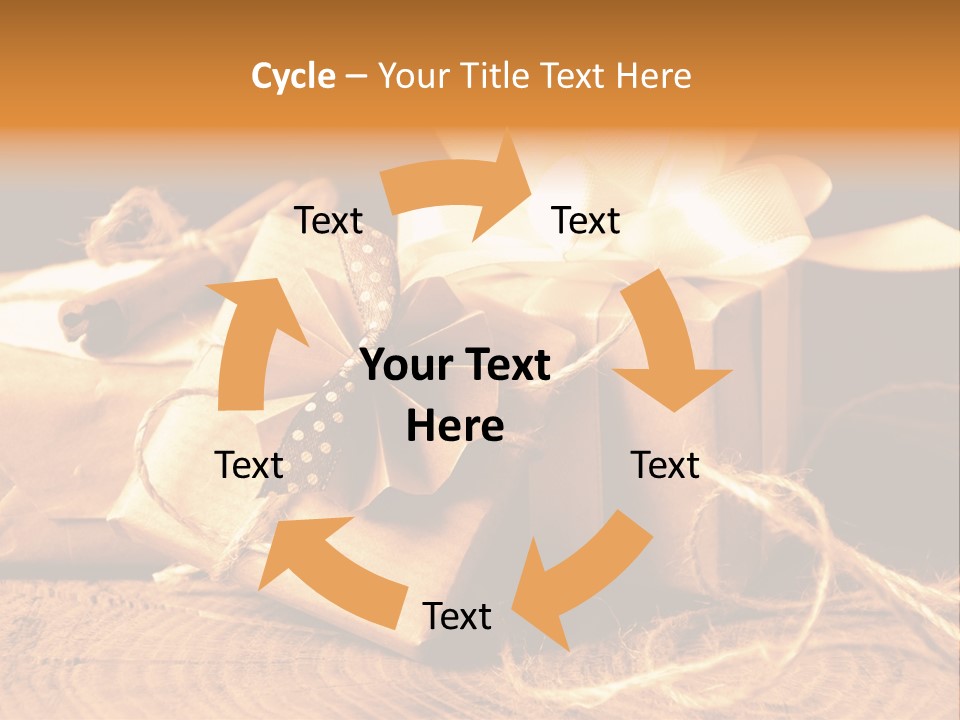 Cycle – Your Title Text Here

Text

Text

Your Text Here

Text

Text

Text